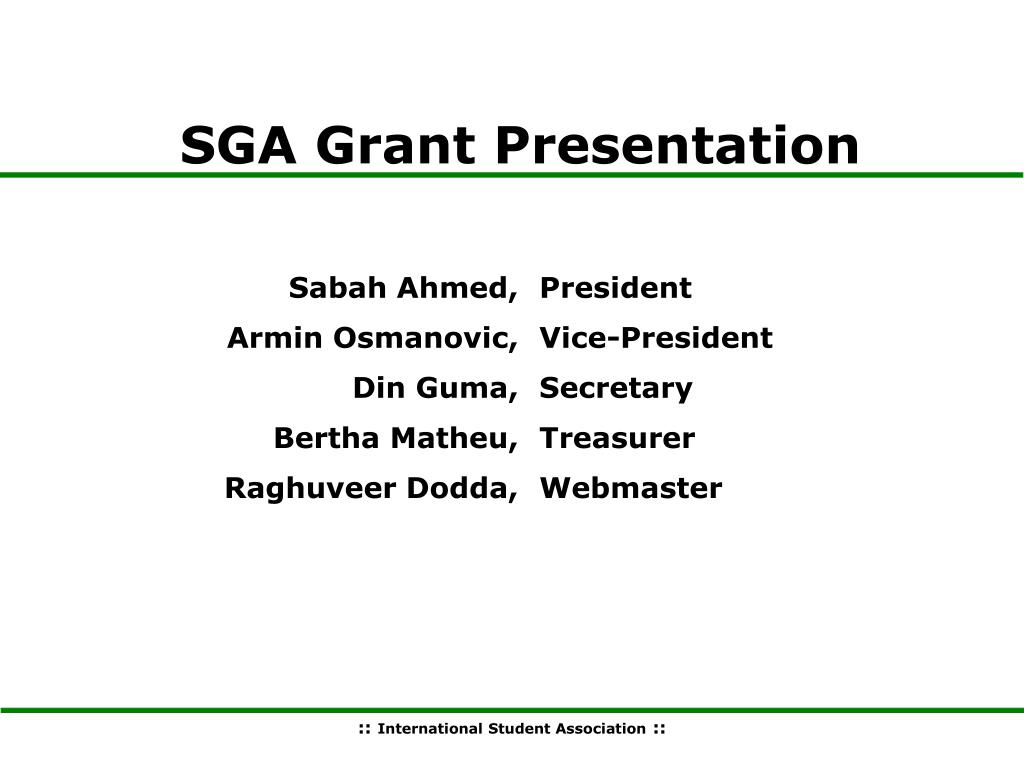 SGA Grant Presentation

Sabah Ahmed, President
Armin Osmanovic, Vice-President
Din Guma, Secretary
Bertha Matheu, Treasurer
Raghuveer Dodda, Webmaster

:: International Student Association ::